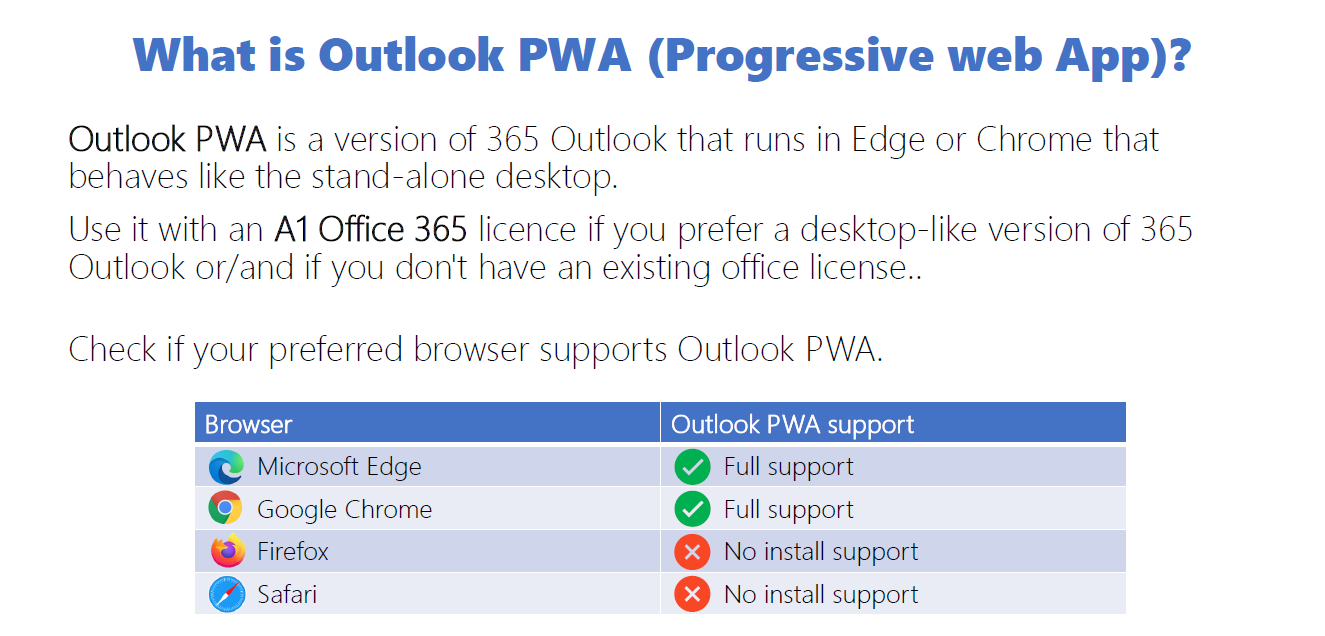 What is Outlook PWA (Progressive web App)?

Outlook PWA is a version of 365 Outlook that runs in Edge or Chrome that behaves like the stand-alone desktop.

Use it with an A1 Office 365 licence if you prefer a desktop-like version of 365 Outlook or/and if you don't have an existing office license..

Check if your preferred browser supports Outlook PWA.

| Browser | Outlook PWA support |
|---|---|
| Microsoft Edge | Full support |
| Google Chrome | Full support |
| Firefox | No install support |
| Safari | No install support |